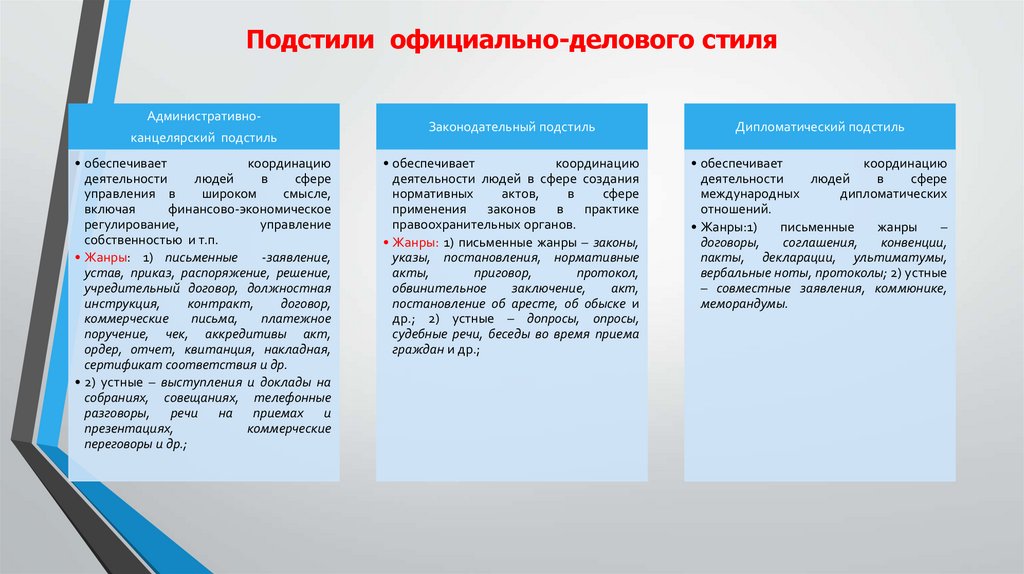 Подстили официально-делового стиля

Административно-канцелярский подстиль

• обеспечивает координацию деятельности людей в сфере управления в широком смысле, включая финансово-экономическое регулирование, управление собственностью и т.п.

• Жанры: 1) письменные -заявление, устав, приказ, распоряжение, решение, учредительный договор, должностная инструкция, контракт, договор, коммерческие письма, платежное поручение, чек, аккредитивы акт, ордер, отчет, квитанция, накладная, сертификат соответствия и др.

• 2) устные – выступления и доклады на собраниях, совещаниях, телефонные разговоры, речи на приемах и презентациях, коммерческие переговоры и др.;

Законодательный подстиль

• обеспечивает координацию деятельности людей в сфере создания нормативных актов, в сфере применения законов в практике правоохранительных органов.

• Жанры: 1) письменные жанры – законы, указы, постановления, нормативные акты, приговор, протокол, обвинительное заключение, акт, постановление об аресте, об обыске и др.; 2) устные – допросы, опросы, судебные речи, беседы во время приема граждан и др.;

Дипломатический подстиль

• обеспечивает координацию деятельности людей в сфере международных дипломатических отношений.

• Жанры:1) письменные жанры – договоры, соглашения, конвенции, пакты, декларации, ультиматумы, вербальные ноты, протоколы; 2) устные – совместные заявления, коммюнике, меморандумы.